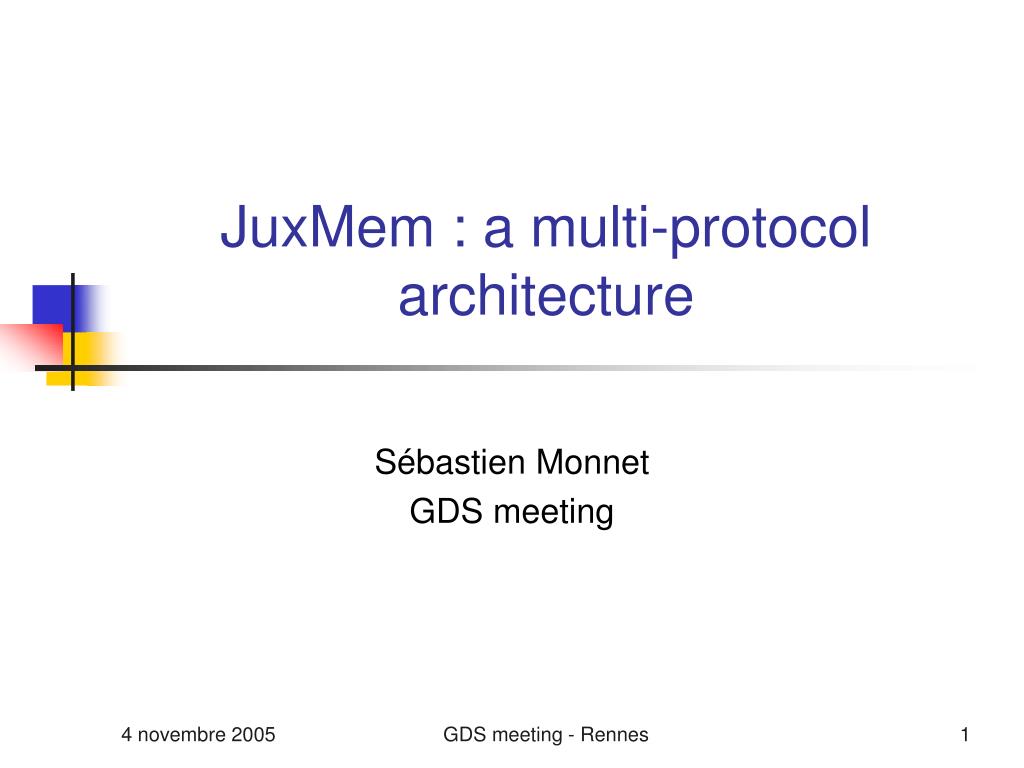 JuxMem : a multi-protocol architecture

Sébastien Monnet
GDS meeting

4 novembre 2005

GDS meeting - Rennes

1